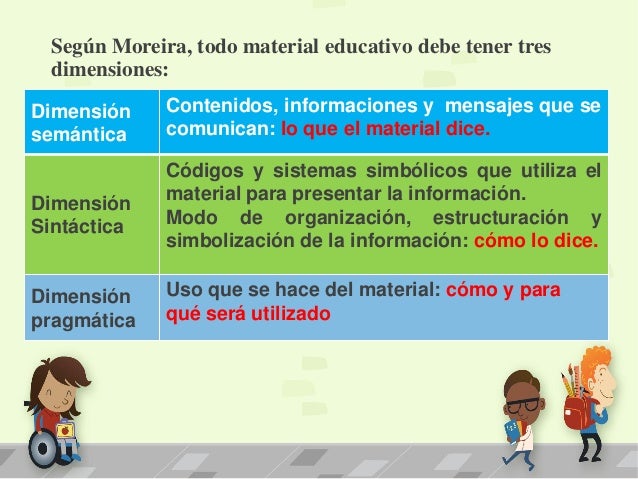 Según Moreira, todo material educativo debe tener tres dimensiones:

| Dimensión semántica | Contenidos, informaciones y mensajes que se comunican: lo que el material dice. |
|---|---|
| Dimensión Sintáctica | Códigos y sistemas simbólicos que utiliza el material para presentar la información. Modo de organización, estructuración y simbolización de la información: cómo lo dice. |
| Dimensión pragmática | Uso que se hace del material: cómo y para qué será utilizado |